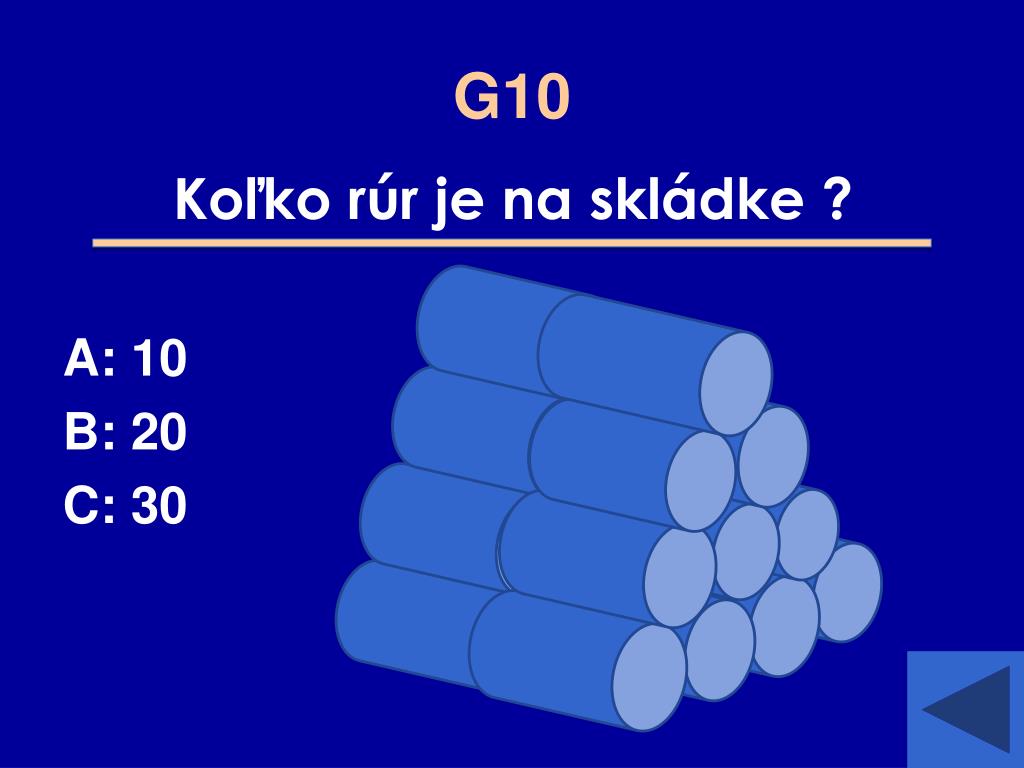 G10

Koľko rúr je na skládke ?

A: 10
B: 20
C: 30